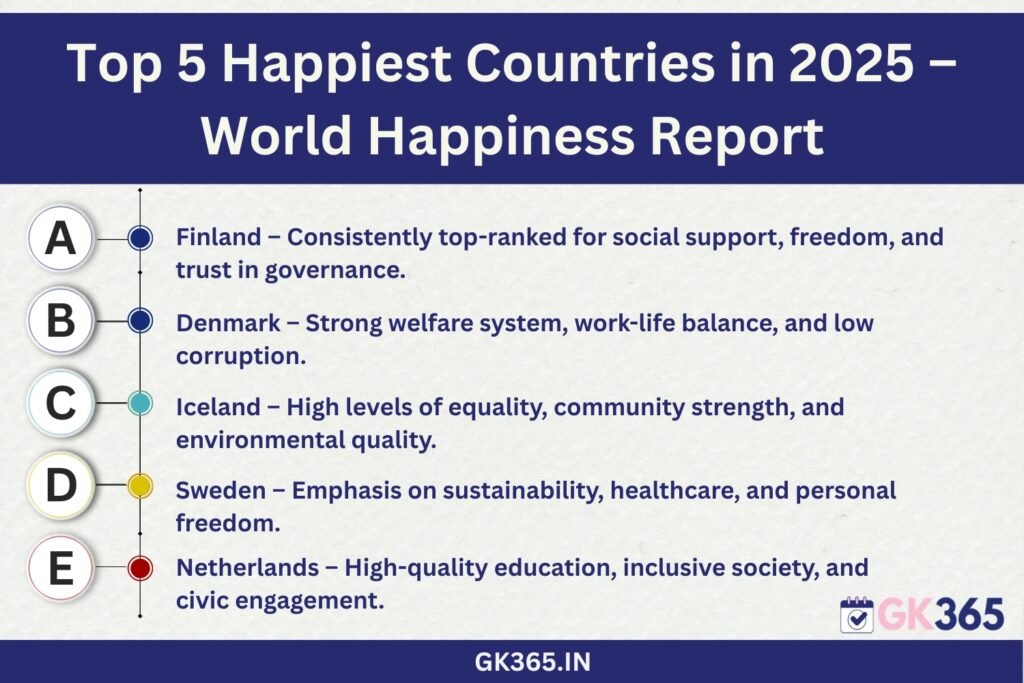 Top 5 Happiest Countries in 2025 – World Happiness Report

A

Finland – Consistently top-ranked for social support, freedom, and trust in governance.

B

Denmark – Strong welfare system, work-life balance, and low corruption.

C

Iceland – High levels of equality, community strength, and environmental quality.

D

Sweden – Emphasis on sustainability, healthcare, and personal freedom.

E

Netherlands – High-quality education, inclusive society, and civic engagement.

GK365

GK365.IN